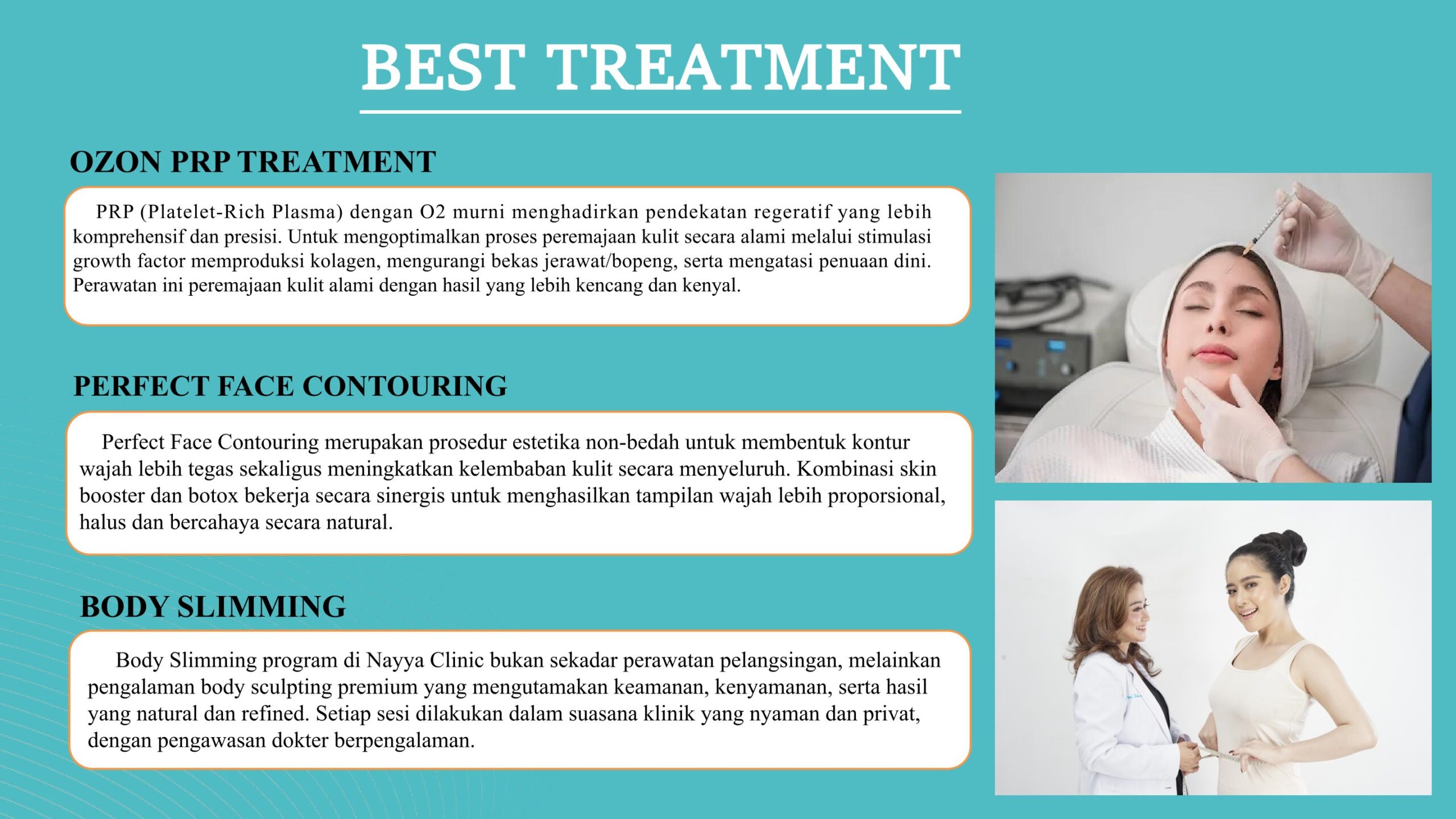 BEST TREATMENT

OZON PRP TREATMENT

PRP (Platelet-Rich Plasma) dengan O2 murni menghadirkan pendekatan regeratif yang lebih komprehensif dan presisi. Untuk mengoptimalkan proses peremajaan kulit secara alami melalui stimulasi growth factor memproduksi kolagen, mengurangi bekas jerawat/bopeng, serta mengatasi penuaan dini. Perawatan ini peremajaan kulit alami dengan hasil yang lebih kencang dan kenyal.

PERFECT FACE CONTOURING

Perfect Face Contouring merupakan prosedur estetika non-bedah untuk membentuk kontur wajah lebih tegas sekaligus meningkatkan kelembaban kulit secara menyeluruh. Kombinasi skin booster dan botox bekerja secara sinergis untuk menghasilkan tampilan wajah lebih proporsional, halus dan bercahaya secara natural.

BODY SLIMMING

Body Slimming program di Nayya Clinic bukan sekadar perawatan pelangsingan, melainkan pengalaman body sculpting premium yang mengutamakan keamanan, kenyamanan, serta hasil yang natural dan refined. Setiap sesi dilakukan dalam suasana klinik yang nyaman dan privat, dengan pengawasan dokter berpengalaman.